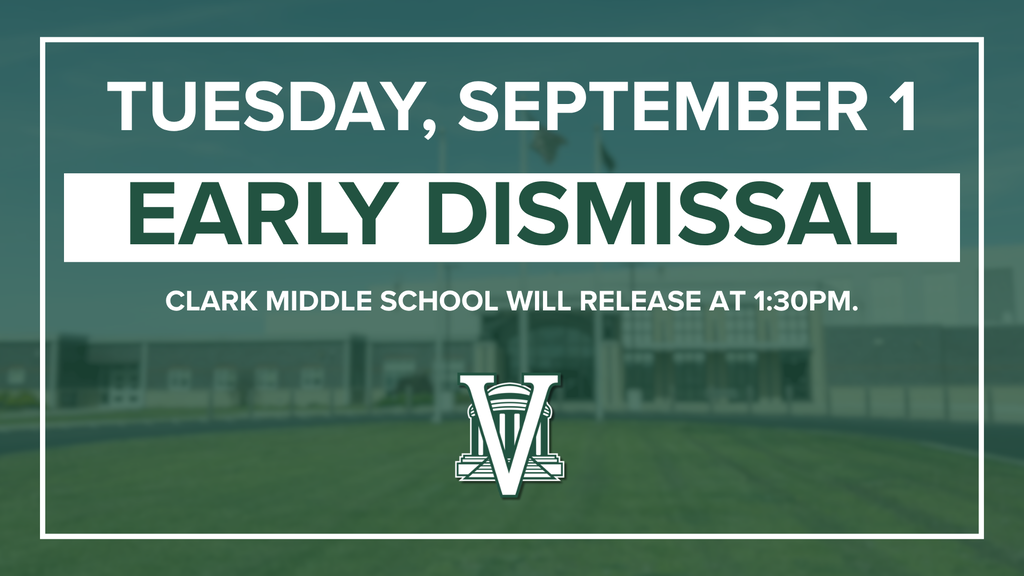 TUESDAY, SEPTEMBER 1

EARLY DISMISSAL

CLARK MIDDLE SCHOOL WILL RELEASE AT 1:30PM.

V